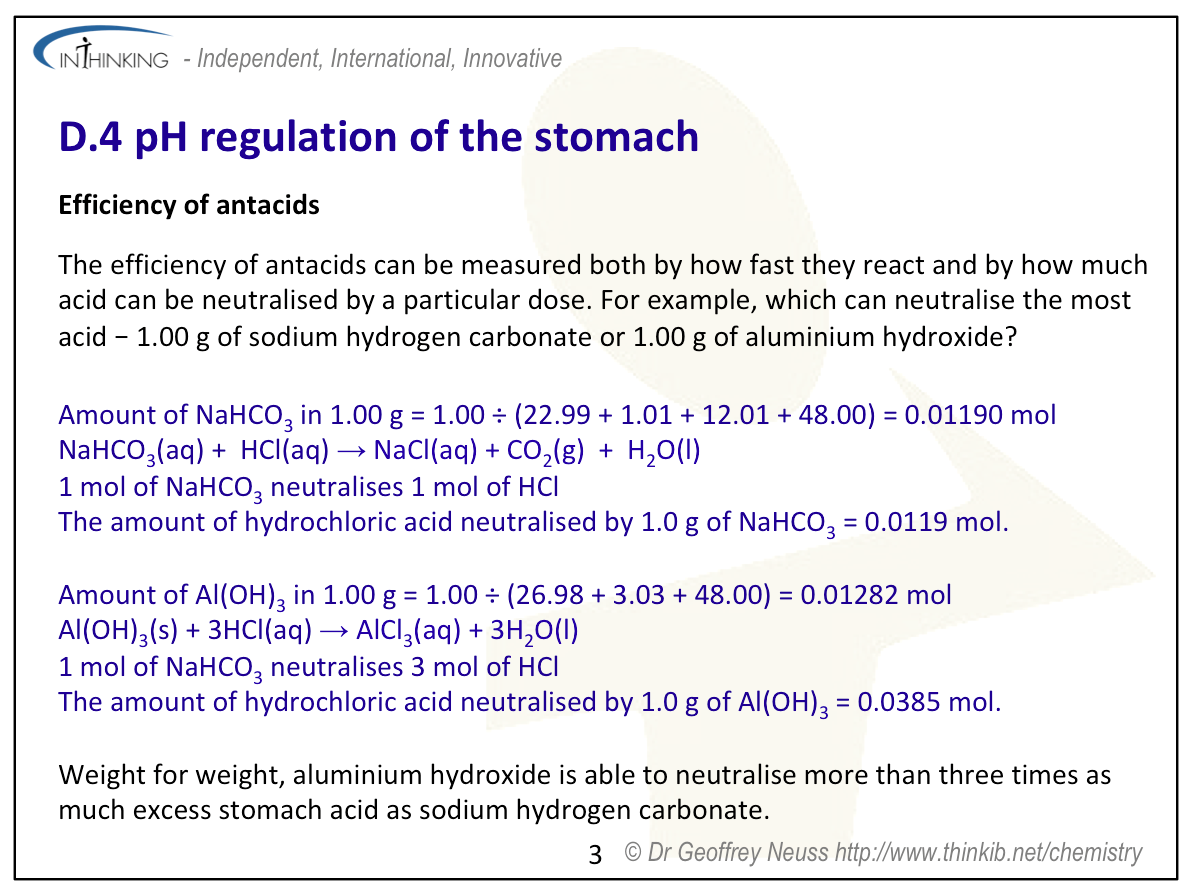 INTHINKING - Independent, International, Innovative

D.4 pH regulation of the stomach

Efficiency of antacids

The efficiency of antacids can be measured both by how fast they react and by how much acid can be neutralised by a particular dose. For example, which can neutralise the most acid − 1.00 g of sodium hydrogen carbonate or 1.00 g of aluminium hydroxide?

Amount of $NaHCO_3$ in 1.00 g = 1.00 ÷ (22.99 + 1.01 + 12.01 + 48.00) = 0.01190 mol
$NaHCO_3(aq) + HCl(aq) \rightarrow NaCl(aq) + CO_2(g) + H_2O(l)$
1 mol of $NaHCO_3$ neutralises 1 mol of HCl
The amount of hydrochloric acid neutralised by 1.0 g of $NaHCO_3$ = 0.0119 mol.

Amount of $Al(OH)_3$ in 1.00 g = 1.00 ÷ (26.98 + 3.03 + 48.00) = 0.01282 mol
$Al(OH)_3(s) + 3HCl(aq) \rightarrow AlCl_3(aq) + 3H_2O(l)$
1 mol of $NaHCO_3$ neutralises 3 mol of HCl
The amount of hydrochloric acid neutralised by 1.0 g of $Al(OH)_3$ = 0.0385 mol.

Weight for weight, aluminium hydroxide is able to neutralise more than three times as much excess stomach acid as sodium hydrogen carbonate.

3 © Dr Geoffrey Neuss http://www.thinkib.net/chemistry